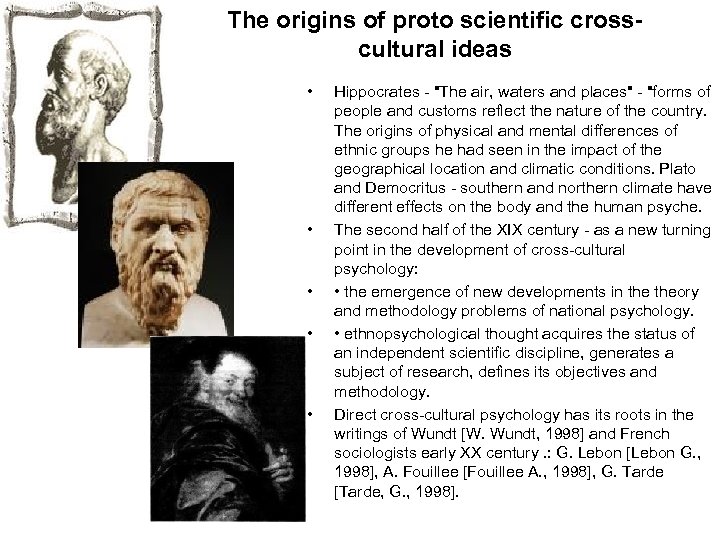 The origins of proto scientific cross-cultural ideas

• Hippocrates - "The air, waters and places" - "forms of people and customs reflect the nature of the country. The origins of physical and mental differences of ethnic groups he had seen in the impact of the geographical location and climatic conditions. Plato and Democritus - southern and northern climate have different effects on the body and the human psyche.

• The second half of the XIX century - as a new turning point in the development of cross-cultural psychology:

• • the emergence of new developments in the theory and methodology problems of national psychology.

• • ethnopsychological thought acquires the status of an independent scientific discipline, generates a subject of research, defines its objectives and methodology.

• Direct cross-cultural psychology has its roots in the writings of Wundt [W. Wundt, 1998] and French sociologists early XX century .: G. Lebon [Lebon G., 1998], A. Fouillee [Fouillee A., 1998], G. Tarde [Tarde, G., 1998].